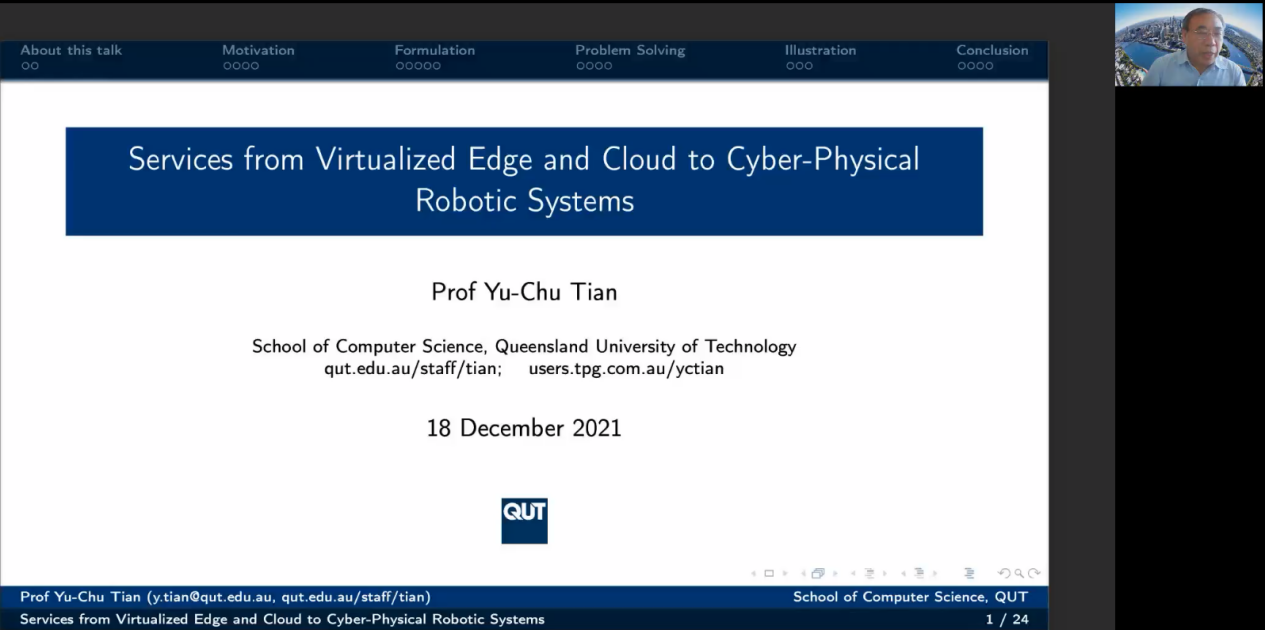 About this talk Motivation Formulation Problem Solving Illustration Conclusion

Services from Virtualized Edge and Cloud to Cyber-Physical Robotic Systems

Prof Yu-Chu Tian

School of Computer Science, Queensland University of Technology
qut.edu.au/staff/tian; users.tpg.com.au/yctian

18 December 2021

QUT

Prof Yu-Chu Tian (y.tian@qut.edu.au, qut.edu.au/staff/tian) School of Computer Science, QUT
Services from Virtualized Edge and Cloud to Cyber-Physical Robotic Systems 1 / 24